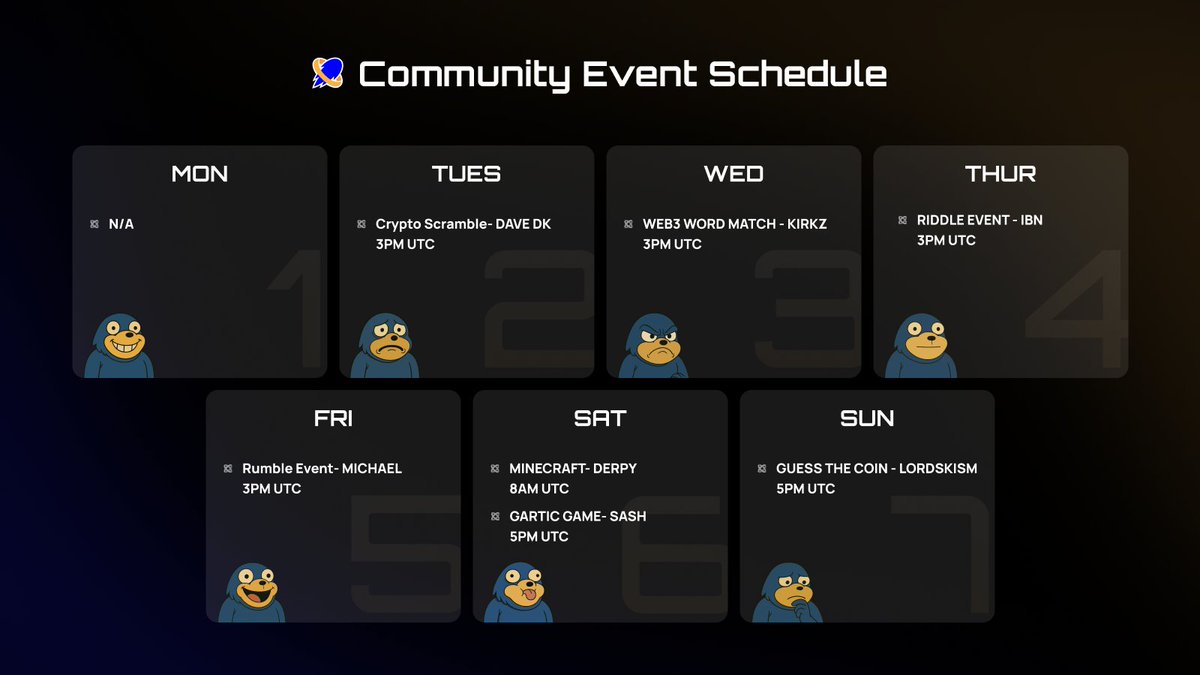 Community Event Schedule

MON
N/A
1

TUES
Crypto Scramble- DAVE DK
3PM UTC
2

WED
WEB3 WORD MATCH - KIRKZ
3PM UTC
3

THUR
RIDDLE EVENT - IBN
3PM UTC
4

FRI
Rumble Event- MICHAEL
3PM UTC
5

SAT
MINECRAFT- DERPY
8AM UTC
GARTIC GAME- SASH
5PM UTC
6

SUN
GUESS THE COIN - LORDSKISM
5PM UTC
7